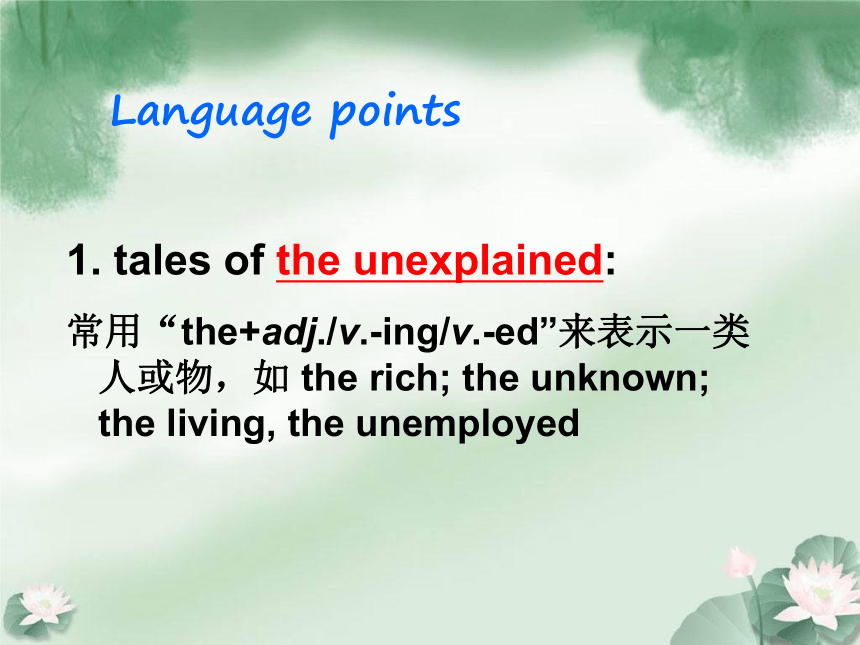 Language points

1. tales of the unexplained:

常用 “the+adj./v.-ing/v.-ed”来表示一类人或物，如 the rich; the unknown; the living, the unemployed